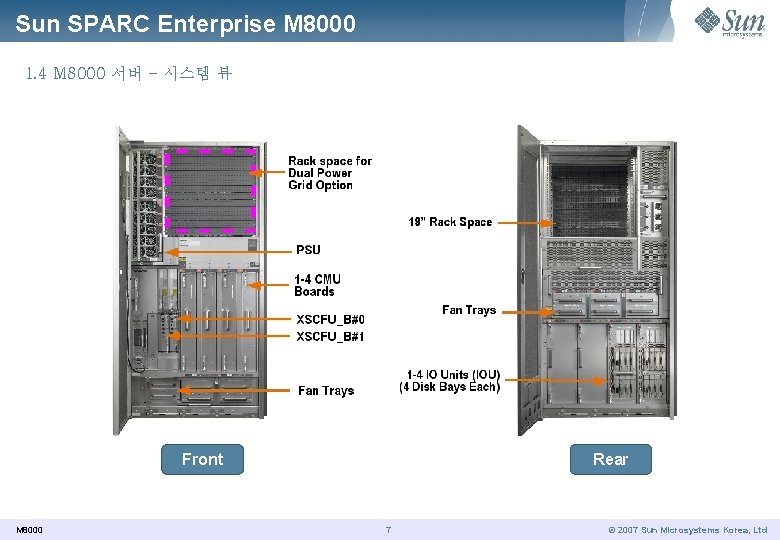 Sun SPARC Enterprise M8000

Sun microsystems

1.4 M8000 서버 – 시스템 뷰

Rack space for Dual Power Grid Option

PSU

1-4 CMU Boards

XSCFU_B#0

XSCFU_B#1

Fan Trays

Front

19" Rack Space

Fan Trays

1-4 IO Units (IOU) (4 Disk Bays Each)

Rear

M8000

7

© 2007 Sun Microsystems Korea, Ltd